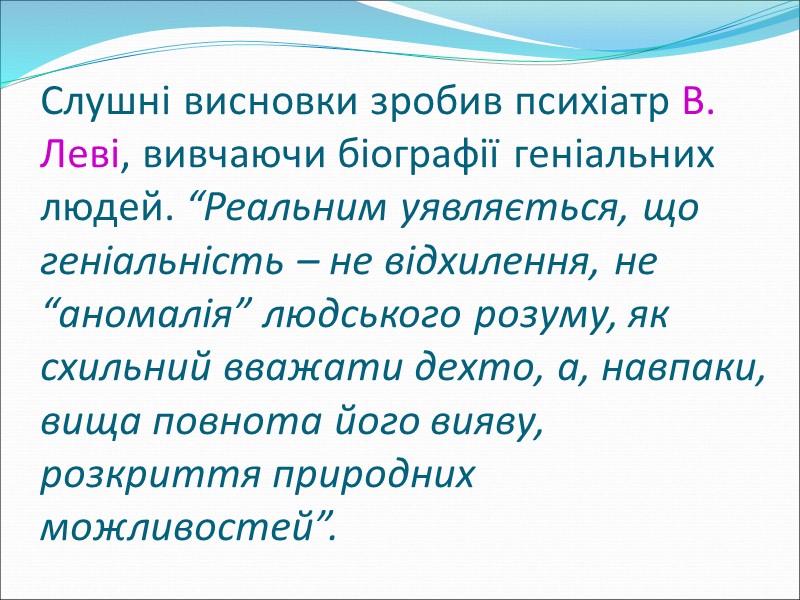 Слушні висновки зробив психіатр В. Леві, вивчаючи біографії геніальних людей. “Реальним уявляється, що геніальність – не відхилення, не “аномалія” людського розуму, як схильний вважати дехто, а, навпаки, вища повнота його вияву, розкриття природних можливостей”.